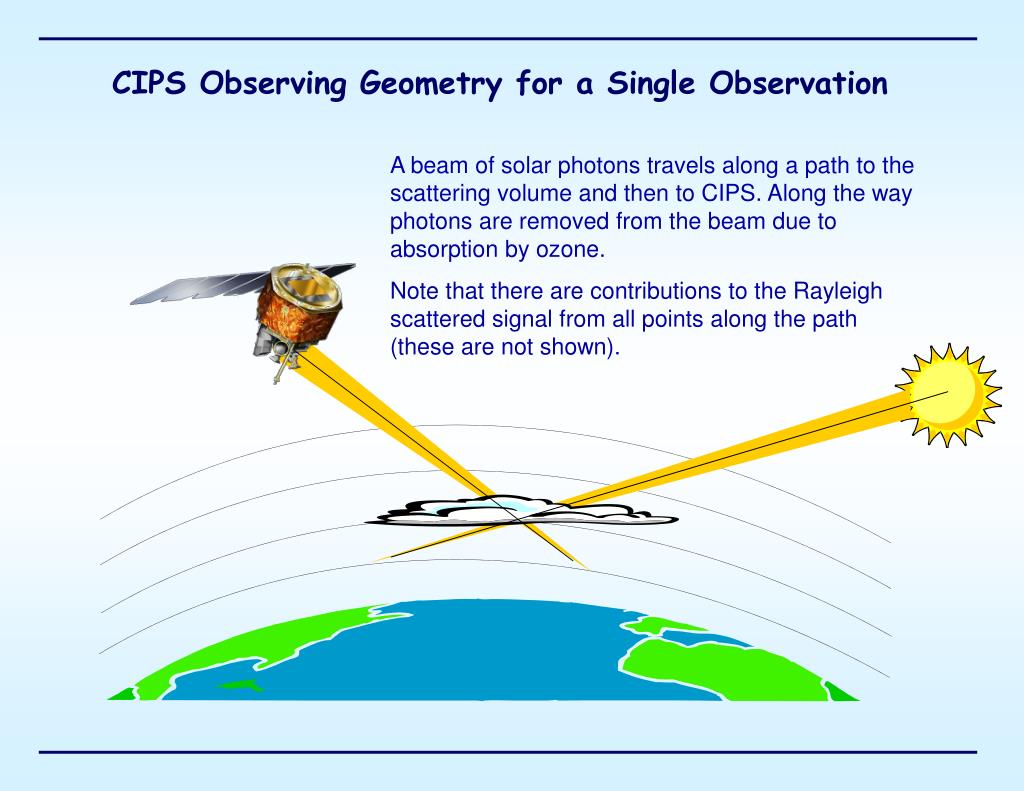 CIPS Observing Geometry for a Single Observation

A beam of solar photons travels along a path to the scattering volume and then to CIPS. Along the way photons are removed from the beam due to absorption by ozone.

Note that there are contributions to the Rayleigh scattered signal from all points along the path (these are not shown).